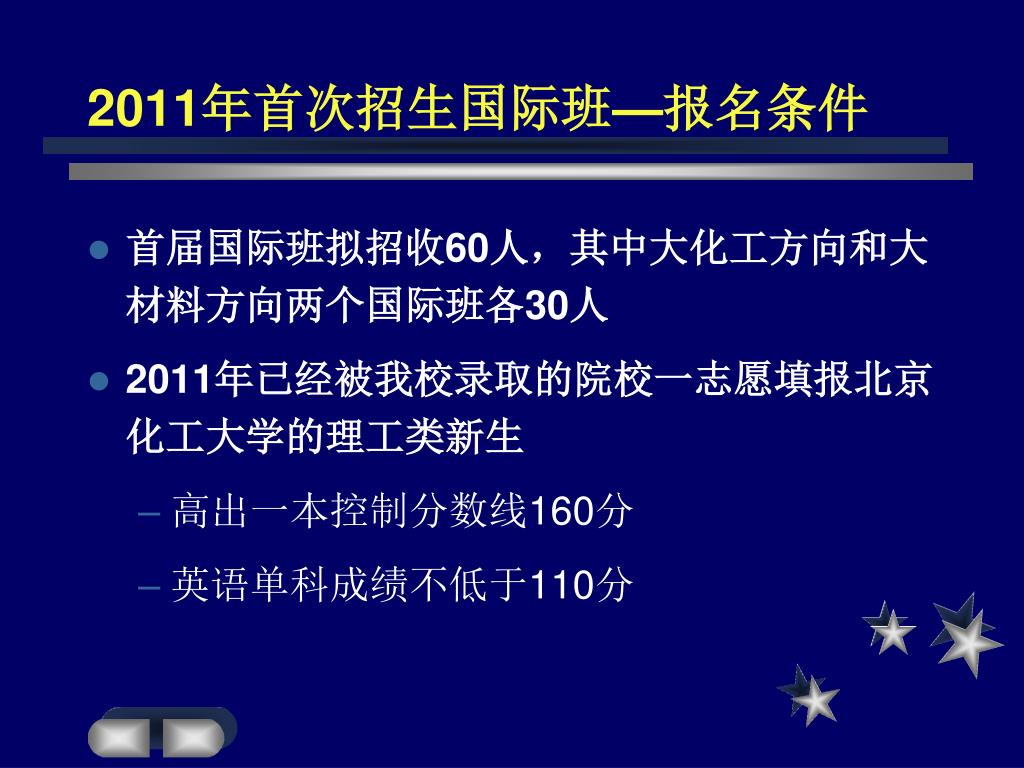 2011年首次招生国际班—报名条件

- 首届国际班拟招收60人，其中大化工方向和大材料方向两个国际班各30人
- 2011年已经被我校录取的院校一志愿填报北京化工大学的理工类新生
  – 高出一本控制分数线160分
  – 英语单科成绩不低于110分